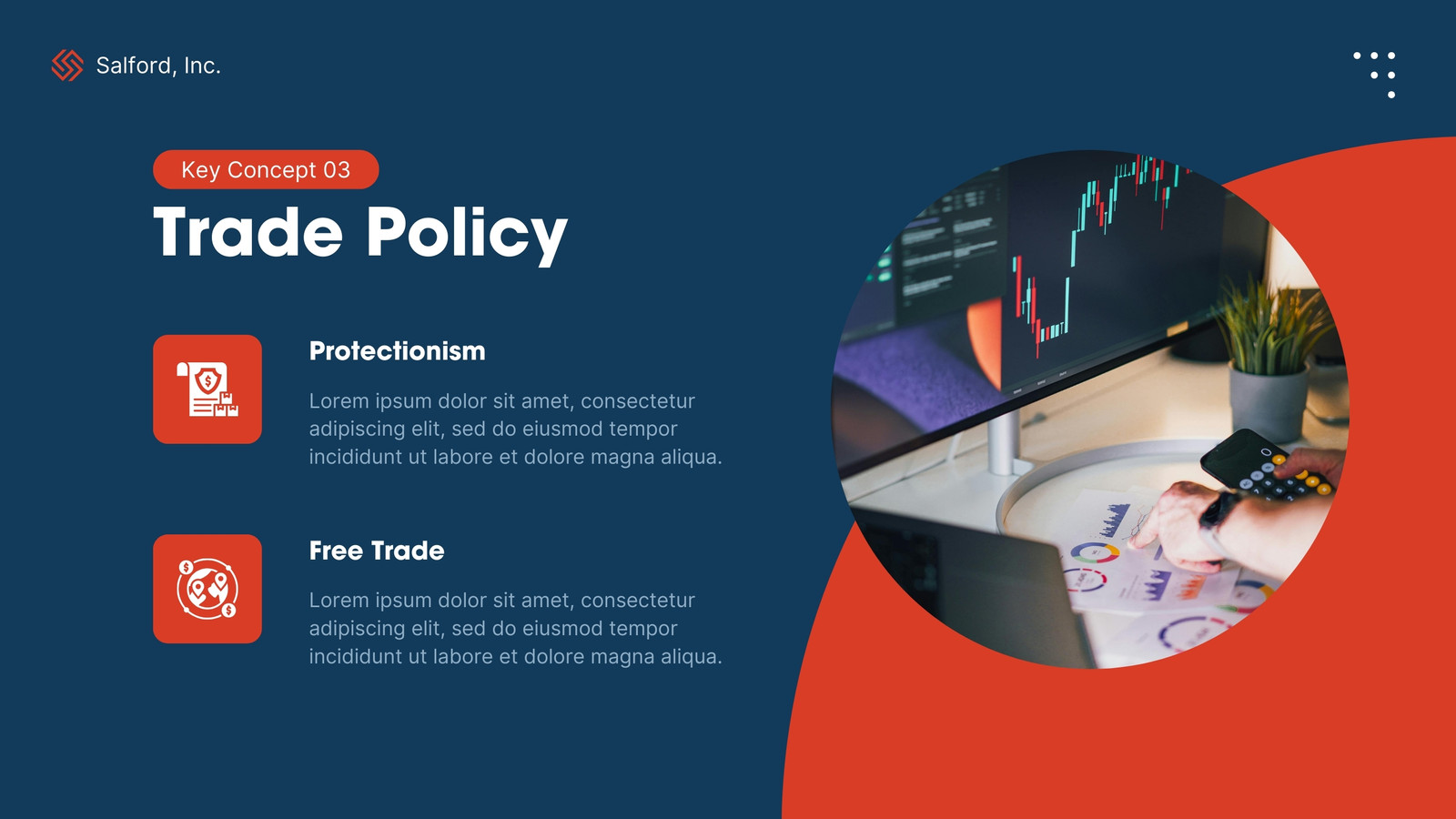 Salford, Inc.

Key Concept 03

Trade Policy

Protectionism

Lorem ipsum dolor sit amet, consectetur adipiscing elit, sed do eiusmod tempor incididunt ut labore et dolore magna aliqua.

Free Trade

Lorem ipsum dolor sit amet, consectetur adipiscing elit, sed do eiusmod tempor incididunt ut labore et dolore magna aliqua.